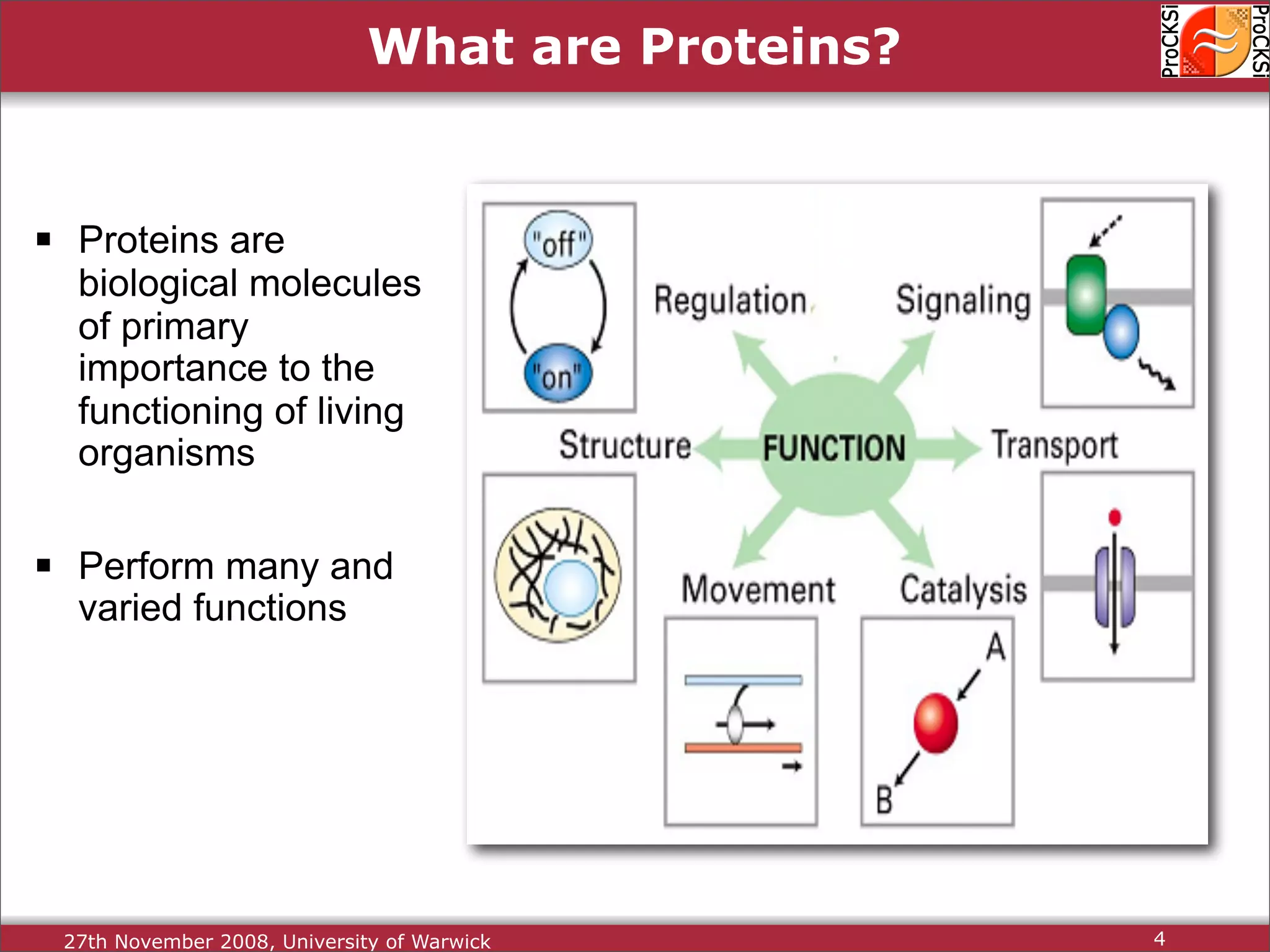 What are Proteins?

ProCKSi ProCKSi

▪ Proteins are biological molecules of primary importance to the functioning of living organisms

▪ Perform many and varied functions

"off"

"on"

Regulation

Signaling

Structure

FUNCTION

Transport

Movement

Catalysis

A

B

27th November 2008, University of Warwick

4